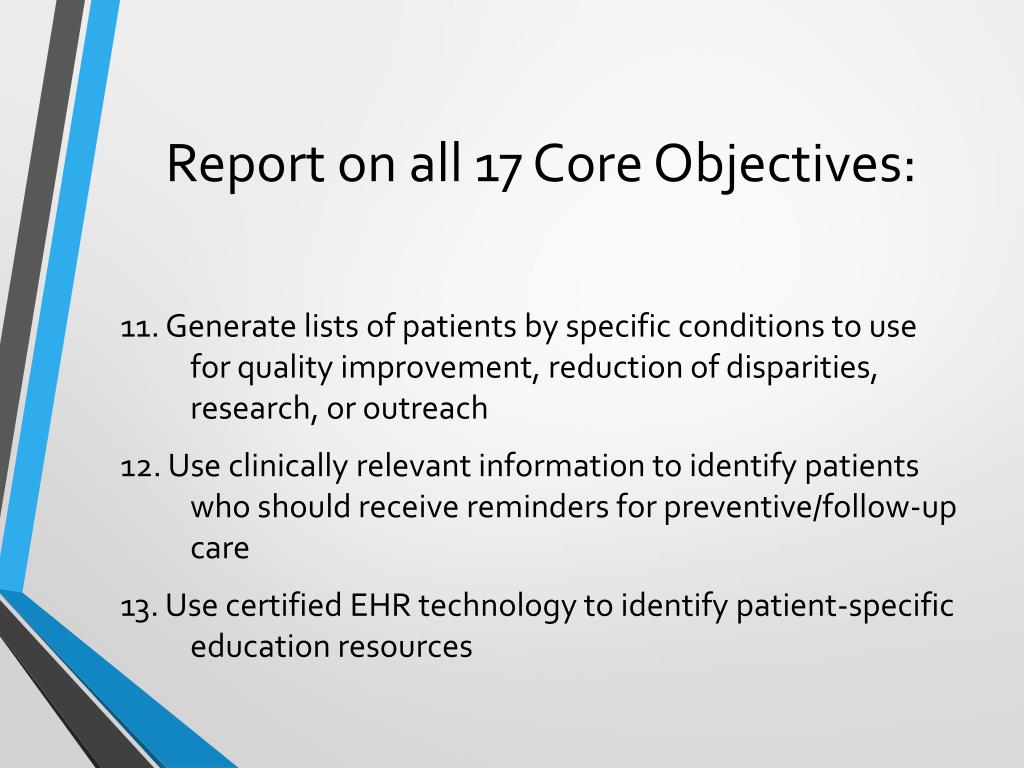 Report on all 17 Core Objectives:

11. Generate lists of patients by specific conditions to use for quality improvement, reduction of disparities, research, or outreach

12. Use clinically relevant information to identify patients who should receive reminders for preventive/follow-up care

13. Use certified EHR technology to identify patient-specific education resources